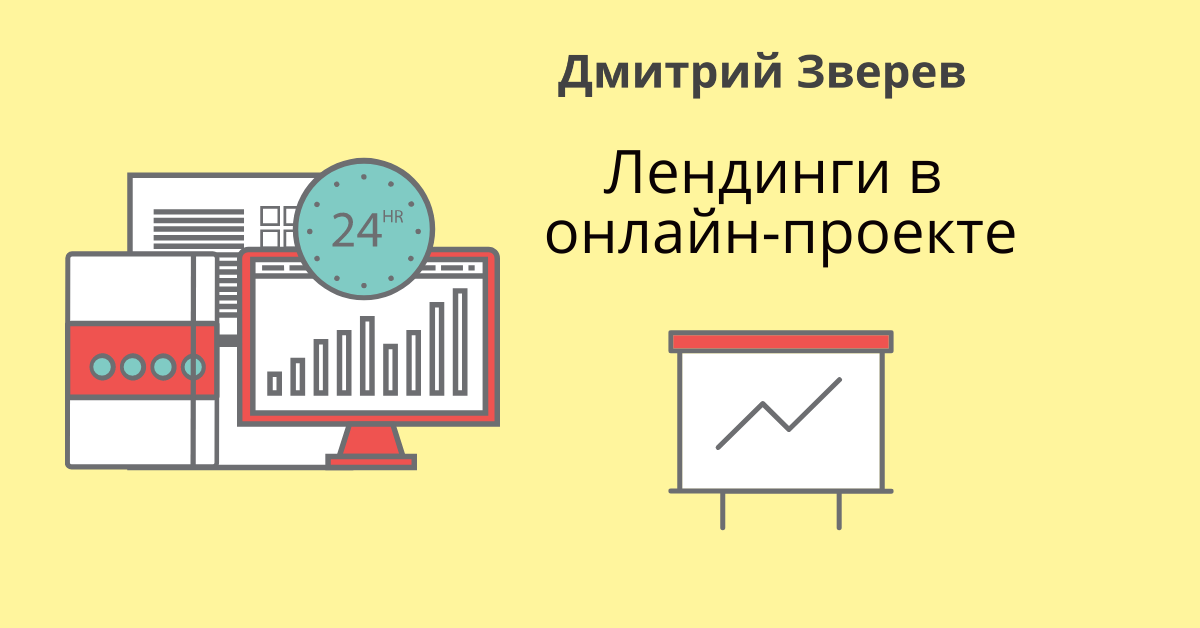 Дмитрий Зверев

Лендинги в онлайн-проекте

24 HR